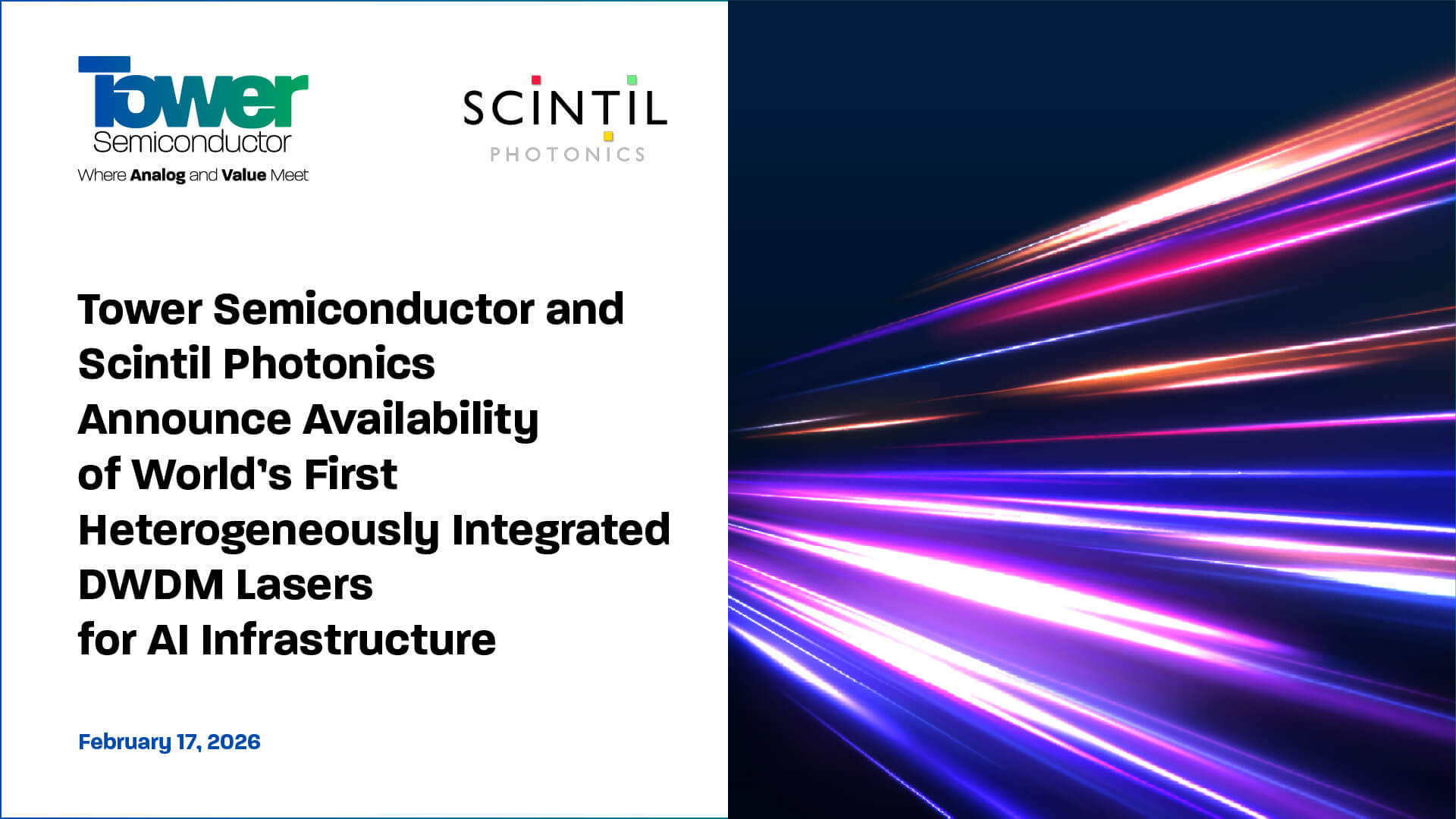 Tower
Semiconductor
Where Analog and Value Meet

SCINTIL
PHOTONICS

Tower Semiconductor and Scintil Photonics Announce Availability of World's First Heterogeneously Integrated DWDM Lasers for AI Infrastructure

February 17, 2026